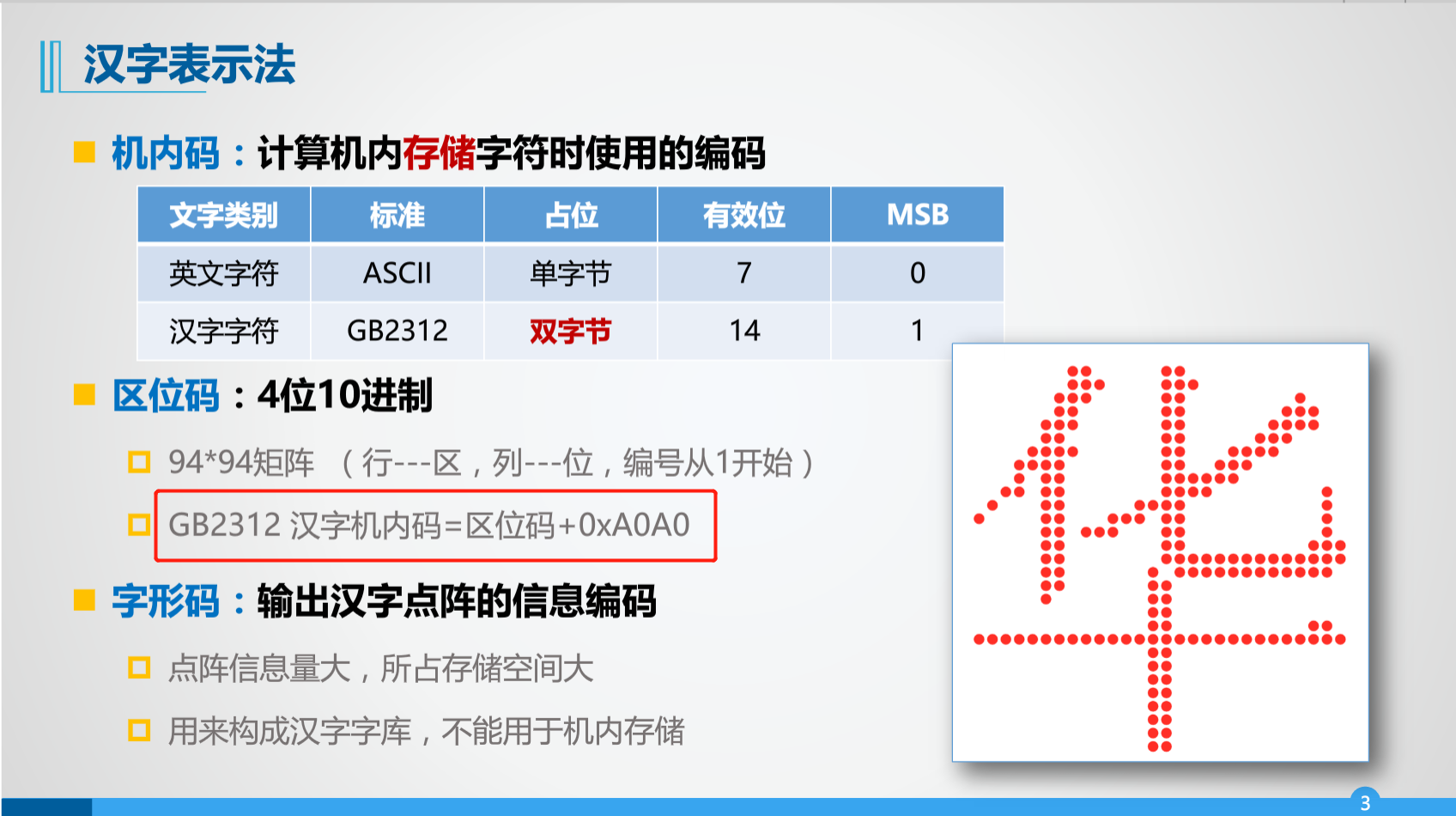 汉字表示法

机内码：计算机内存储字符时使用的编码

| 文字类别 | 标准 | 占位 | 有效位 | MSB |
|---|---|---|---|---|
| 英文字符 | ASCII | 单字节 | 7 | 0 |
| 汉字字符 | GB2312 | 双字节 | 14 | 1 |

区位码：4位10进制

94*94矩阵 （行---区，列---位，编号从1开始）

GB2312 汉字机内码=区位码+0xA0A0

字形码：输出汉字点阵的信息编码

点阵信息量大，所占存储空间大

用来构成汉字字库，不能用于机内存储

3